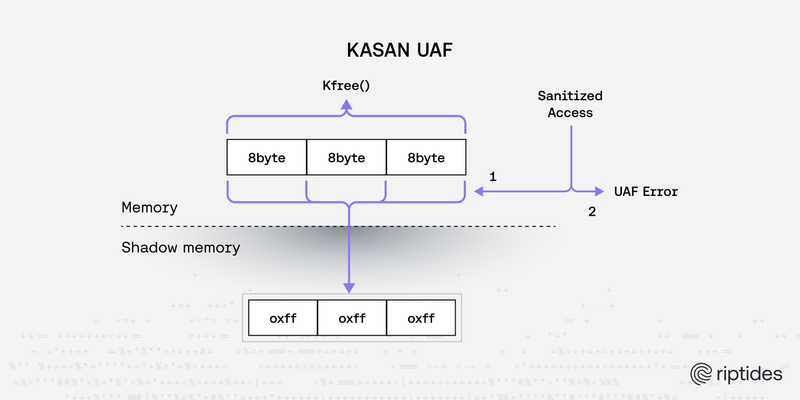 KASAN UAF

Kfree()

Sanitized Access

8byte

8byte

8byte

1

UAF Error

2

Memory

Shadow memory

oxff

oxff

oxff

riptides